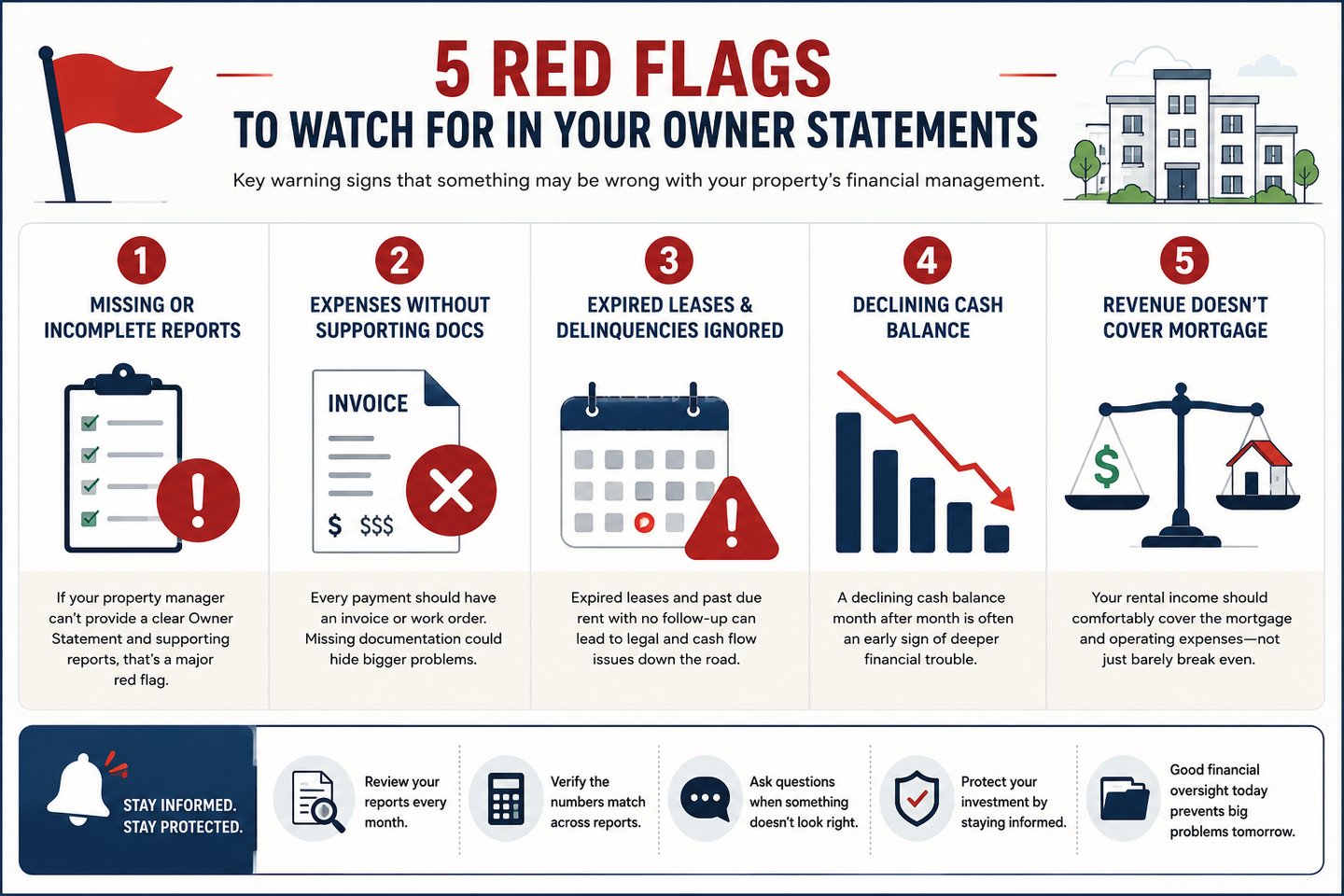 5 RED FLAGS
TO WATCH FOR IN YOUR OWNER STATEMENTS

Key warning signs that something may be wrong with your property's financial management.

1
MISSING OR INCOMPLETE REPORTS

If your property manager can't provide a clear Owner Statement and supporting reports, that's a major red flag.

2
EXPENSES WITHOUT SUPPORTING DOCS

INVOICE
$ $$$

Every payment should have an invoice or work order. Missing documentation could hide bigger problems.

3
EXPIRED LEASES & DELINQUENCIES IGNORED

Expired leases and past due rent with no follow-up can lead to legal and cash flow issues down the road.

4
DECLINING CASH BALANCE

A declining cash balance month after month is often an early sign of deeper financial trouble.

5
REVENUE DOESN'T COVER MORTGAGE

$

Your rental income should comfortably cover the mortgage and operating expenses—not just barely break even.

STAY INFORMED. STAY PROTECTED.

Review your reports every month.

Verify the numbers match across reports.

Ask questions when something doesn't look right.

Protect your investment by staying informed.

Good financial oversight today prevents big problems tomorrow.